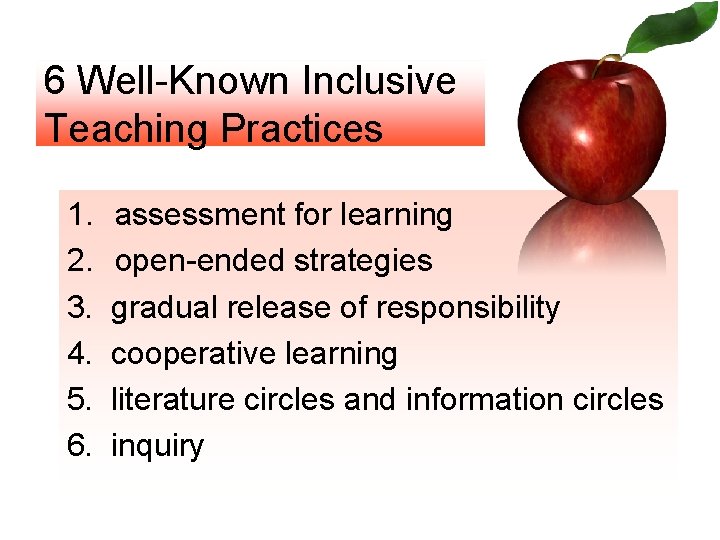 6 Well-Known Inclusive Teaching Practices

1. assessment for learning
2. open-ended strategies
3. gradual release of responsibility
4. cooperative learning
5. literature circles and information circles
6. inquiry